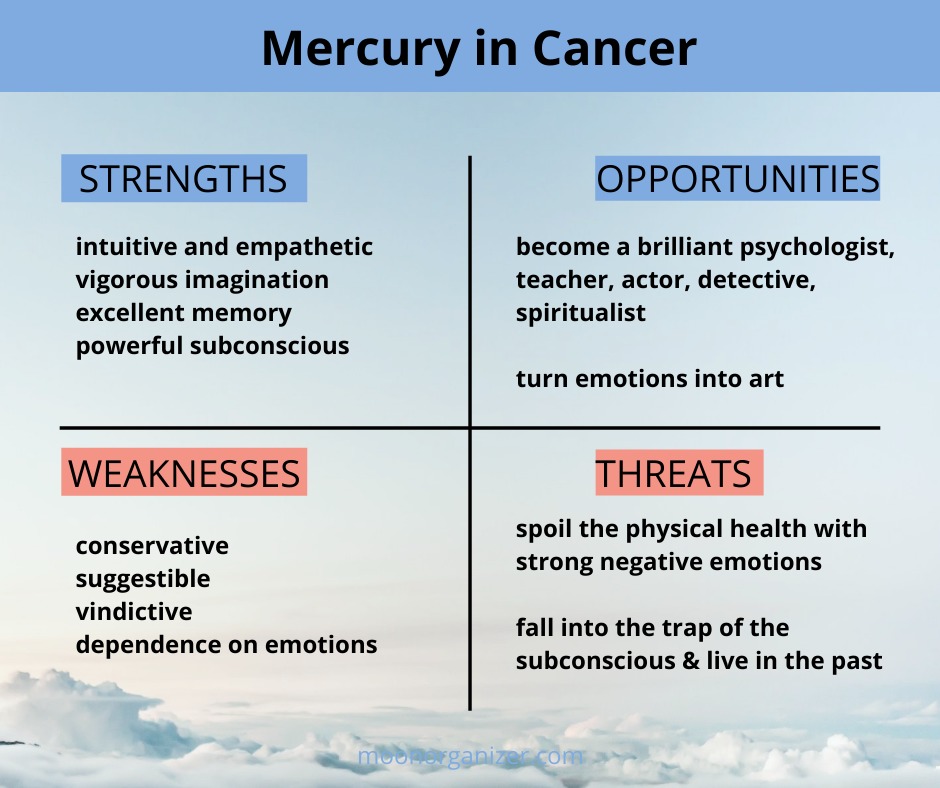 Mercury in Cancer

STRENGTHS

intuitive and empathetic
vigorous imagination
excellent memory
powerful subconscious

OPPORTUNITIES

become a brilliant psychologist, teacher, actor, detective, spiritualist

turn emotions into art

WEAKNESSES

conservative
suggestible
vindictive
dependence on emotions

THREATS

spoil the physical health with strong negative emotions

fall into the trap of the subconscious & live in the past

moonorganizer.com